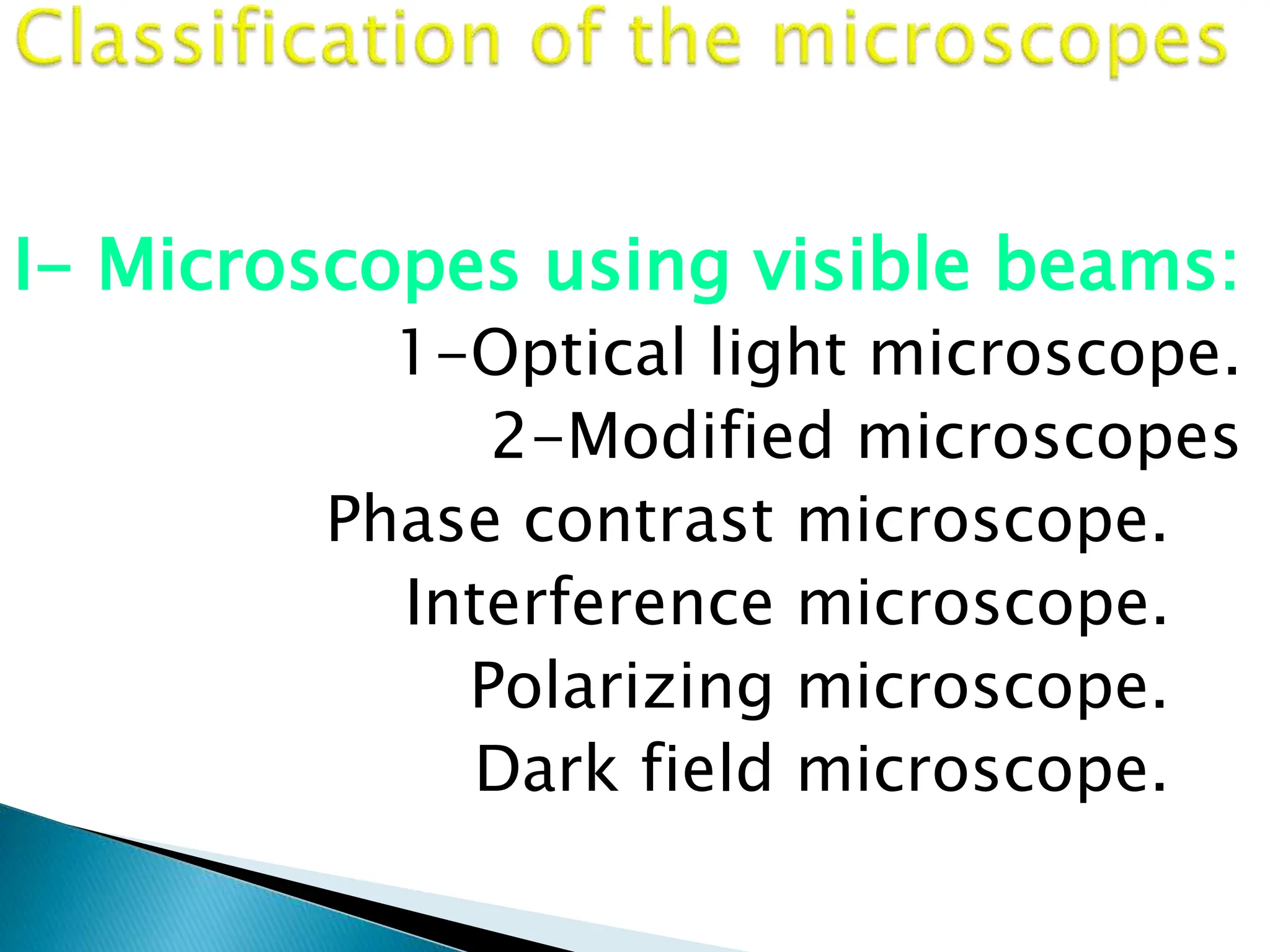 Classification of the microscopes

I- Microscopes using visible beams:

1-Optical light microscope.

2-Modified microscopes

Phase contrast microscope.

Interference microscope.

Polarizing microscope.

Dark field microscope.